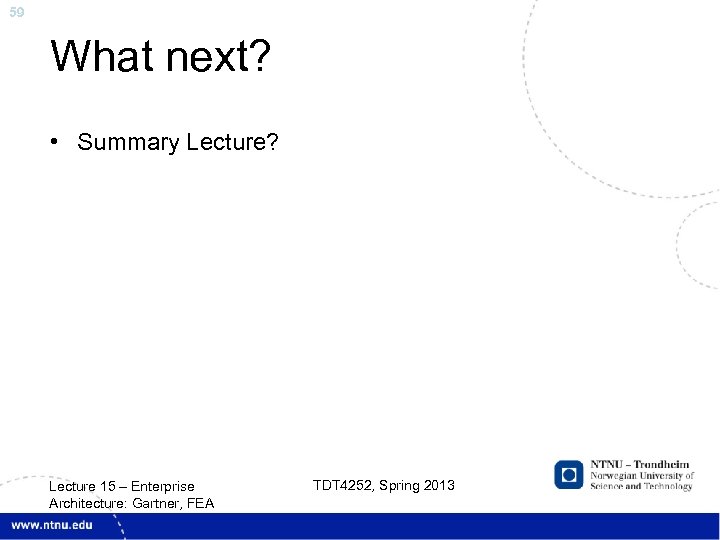 59

What next?

• Summary Lecture?

Lecture 15 – Enterprise Architecture: Gartner, FEA

TDT4252, Spring 2013

NTNU – Trondheim
Norwegian University of Science and Technology

www.ntnu.edu